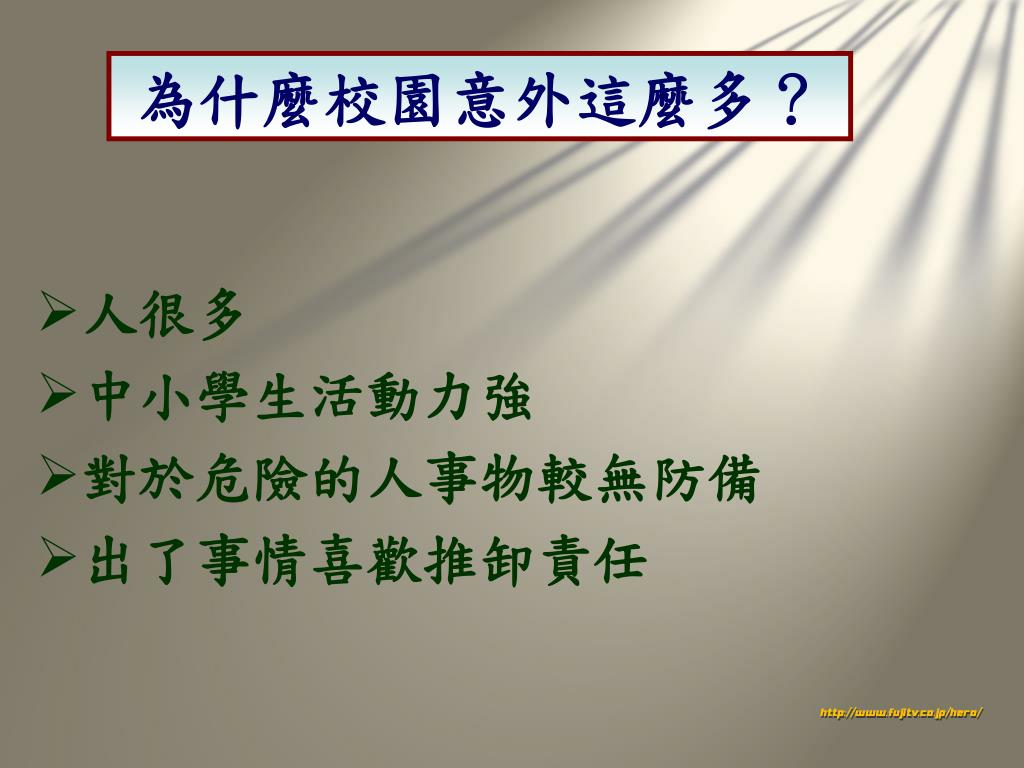 為什麼校園意外這麼多？

➢人很多
➢中小學生活動力強
➢對於危險的人事物較無防備
➢出了事情喜歡推卸責任

http://www.fujitv.co.jp/hero/